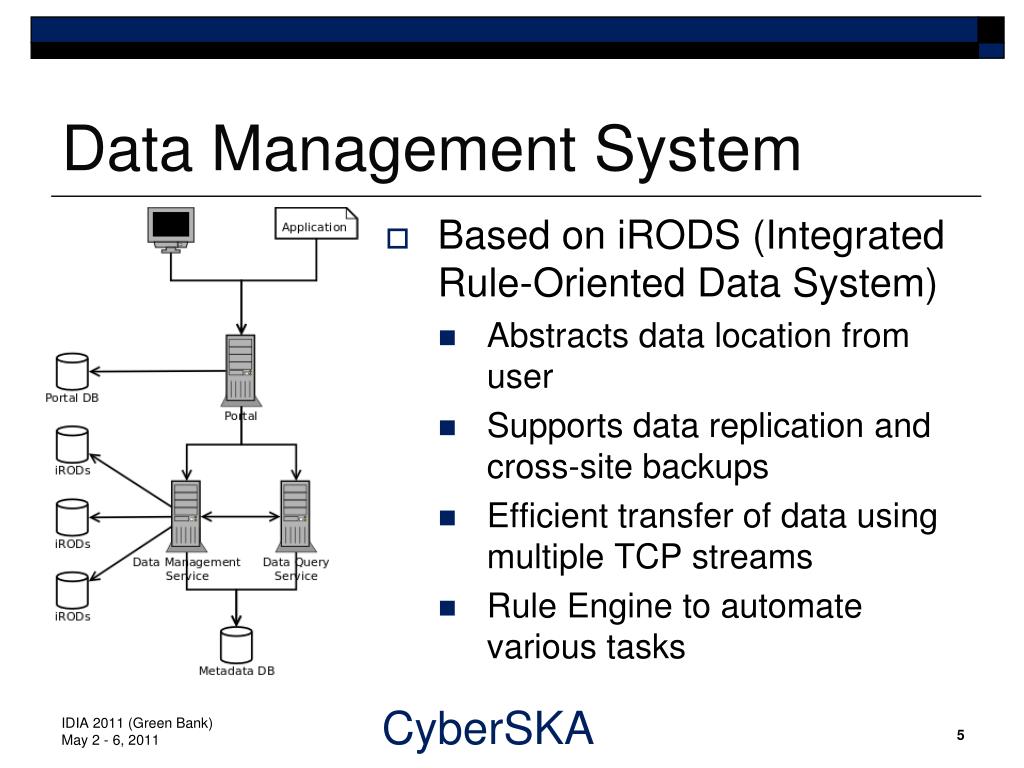 Data Management System

Application

Portal DB

Portal

iRODs

iRODs

iRODs

Data Management Service

Data Query Service

Metadata DB

Based on iRODS (Integrated Rule-Oriented Data System)

Abstracts data location from user

Supports data replication and cross-site backups

Efficient transfer of data using multiple TCP streams

Rule Engine to automate various tasks

IDIA 2011 (Green Bank)
May 2 - 6, 2011

CyberSKA

5